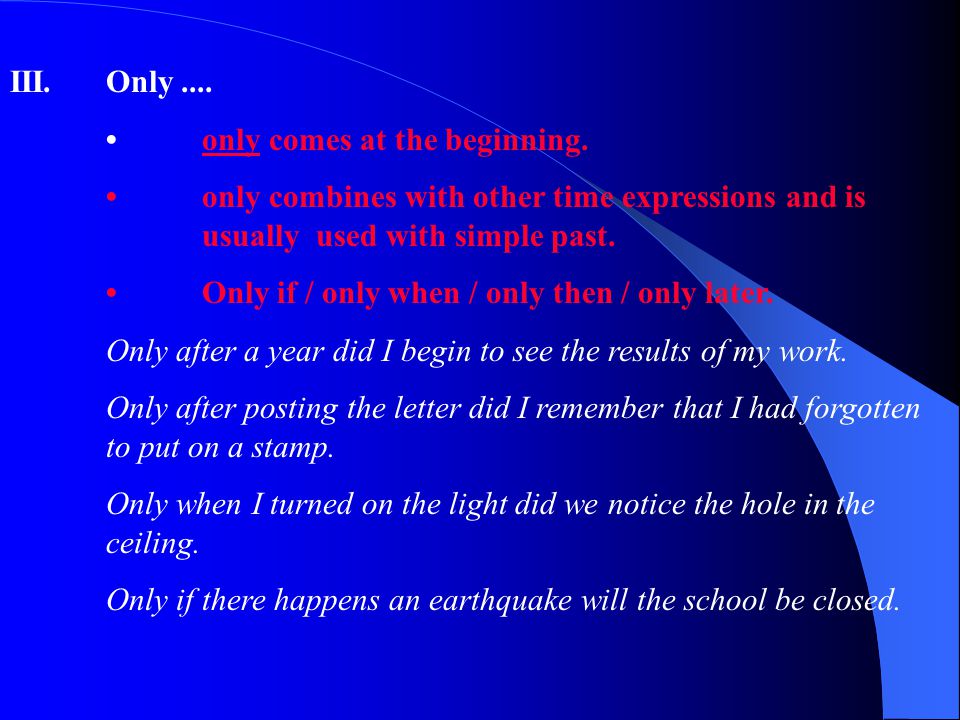 III. Only ....

• only comes at the beginning.

• only combines with other time expressions and is usually used with simple past.

• Only if / only when / only then / only later.

Only after a year did I begin to see the results of my work.

Only after posting the letter did I remember that I had forgotten to put on a stamp.

Only when I turned on the light did we notice the hole in the ceiling.

Only if there happens an earthquake will the school be closed.